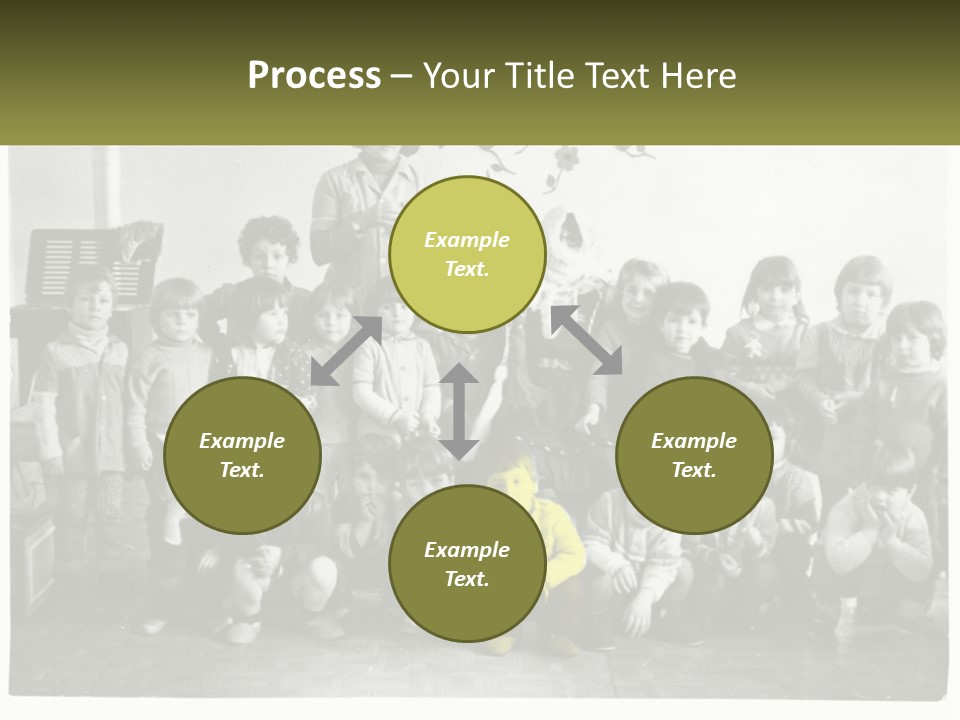 Process – Your Title Text Here

Example Text.

Example Text.

Example Text.

Example Text.